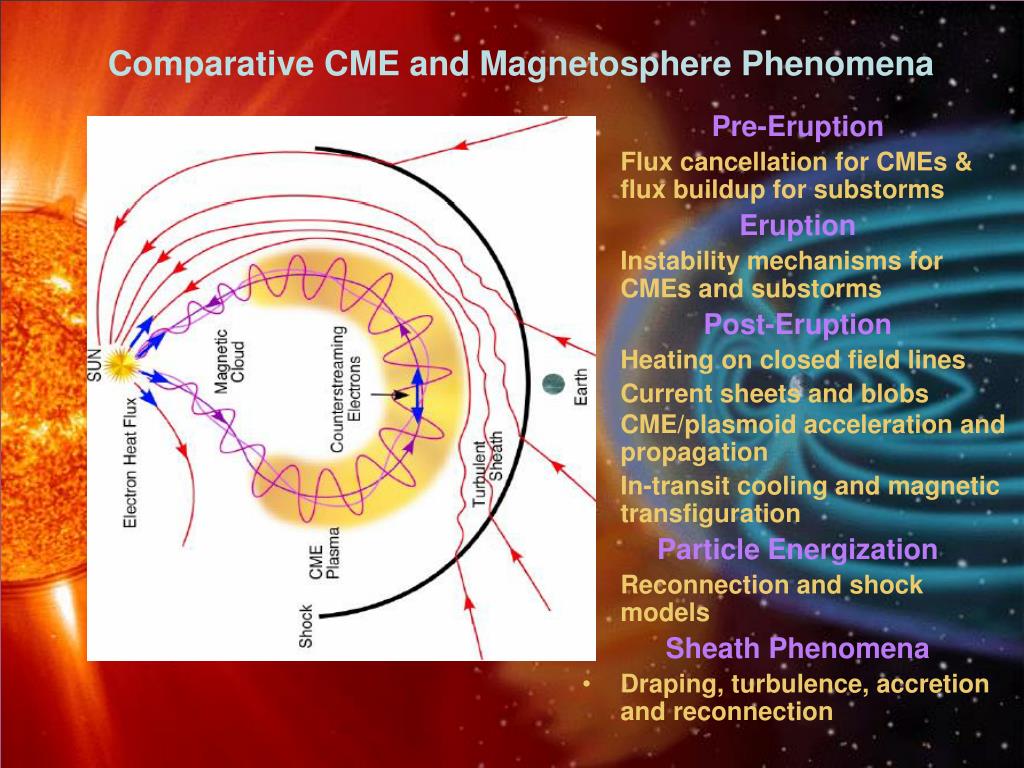 Comparative CME and Magnetosphere Phenomena

SUN
Electron Heat Flux
Magnetic Cloud
Counterstreaming Electrons
CME Plasma
Shock
Turbulent Sheath
Earth

Pre-Eruption

Flux cancellation for CMEs & flux buildup for substorms

Eruption

Instability mechanisms for CMEs and substorms

Post-Eruption

Heating on closed field lines

Current sheets and blobs

CME/plasmoid acceleration and propagation

In-transit cooling and magnetic transfiguration

Particle Energization

Reconnection and shock models

Sheath Phenomena

• Draping, turbulence, accretion and reconnection